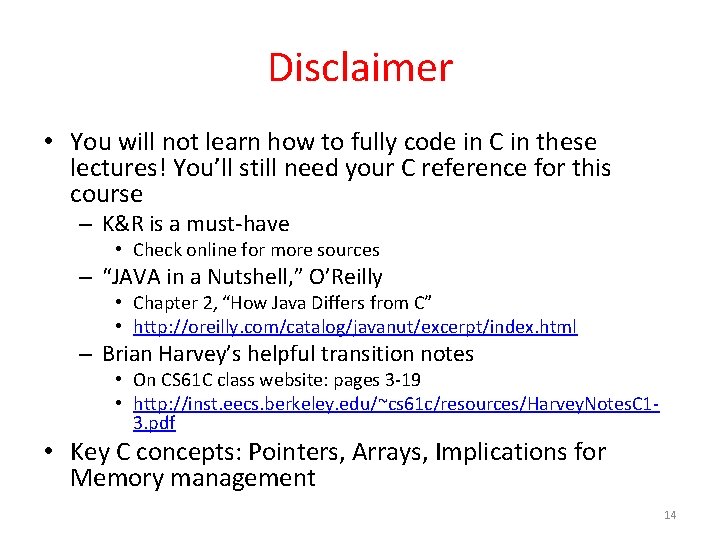 Disclaimer

• You will not learn how to fully code in C in these lectures! You'll still need your C reference for this course
  – K&R is a must-have
    • Check online for more sources
  – "JAVA in a Nutshell," O'Reilly
    • Chapter 2, "How Java Differs from C"
    • http://oreilly.com/catalog/javanut/excerpt/index.html
  – Brian Harvey's helpful transition notes
    • On CS61C class website: pages 3-19
    • http://inst.eecs.berkeley.edu/~cs61c/resources/HarveyNotesC1-3.pdf
• Key C concepts: Pointers, Arrays, Implications for Memory management

14